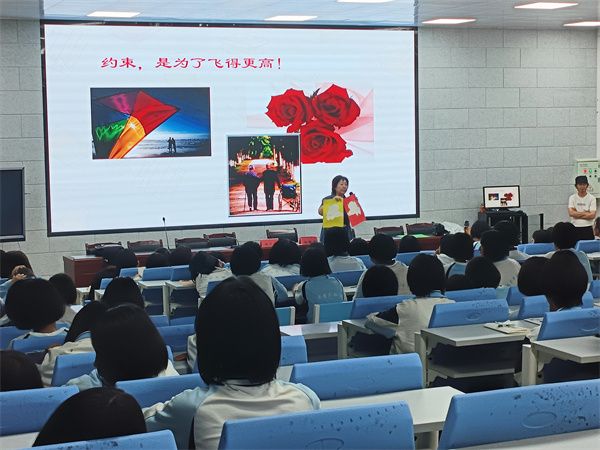 约束，是为了飞得更高！